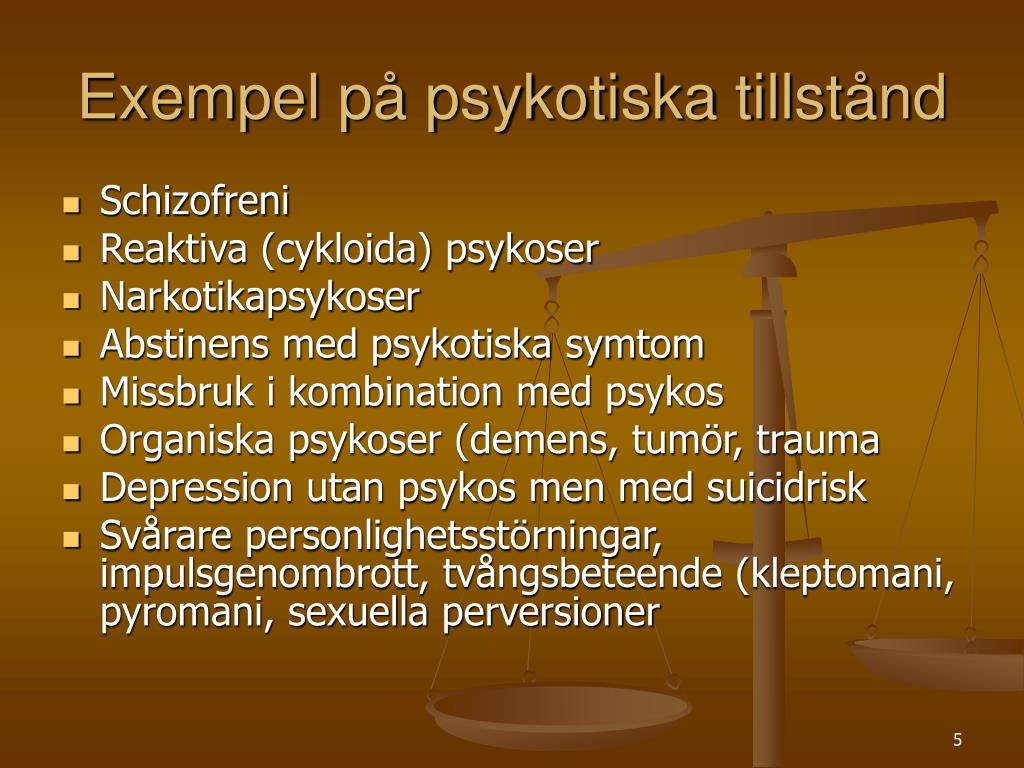 Exempel på psykotiska tillstånd

- Schizofreni
- Reaktiva (cykloida) psykoser
- Narkotikapsykoser
- Abstinens med psykotiska symtom
- Missbruk i kombination med psykos
- Organiska psykoser (demens, tumör, trauma
- Depression utan psykos men med suicidrisk
- Svårare personlighetsstörningar, impulsgenombrott, tvångsbeteende (kleptomani, pyromani, sexuella perversioner

5